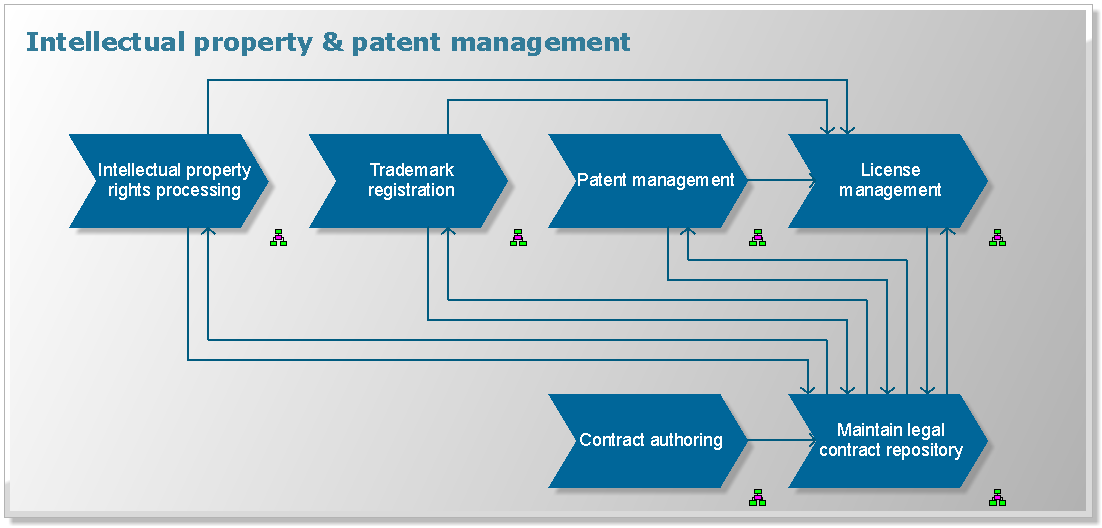 Intellectual property & patent management

Intellectual property rights processing

Trademark registration

Patent management

License management

Contract authoring

Maintain legal contract repository